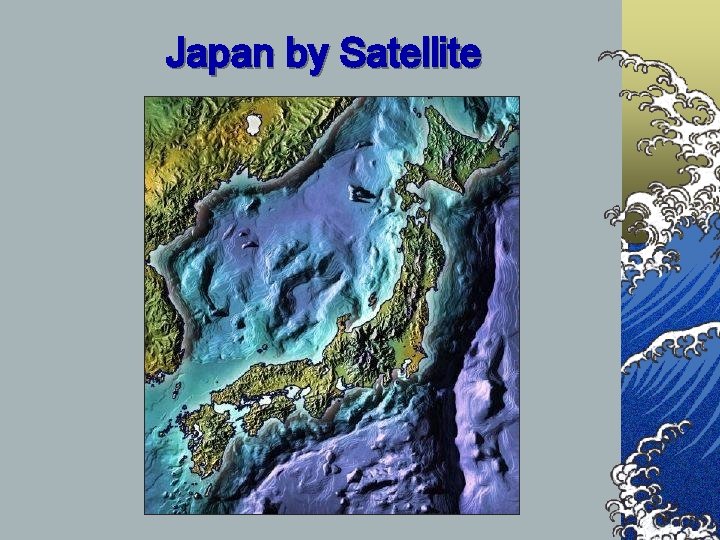 Japan by Satellite